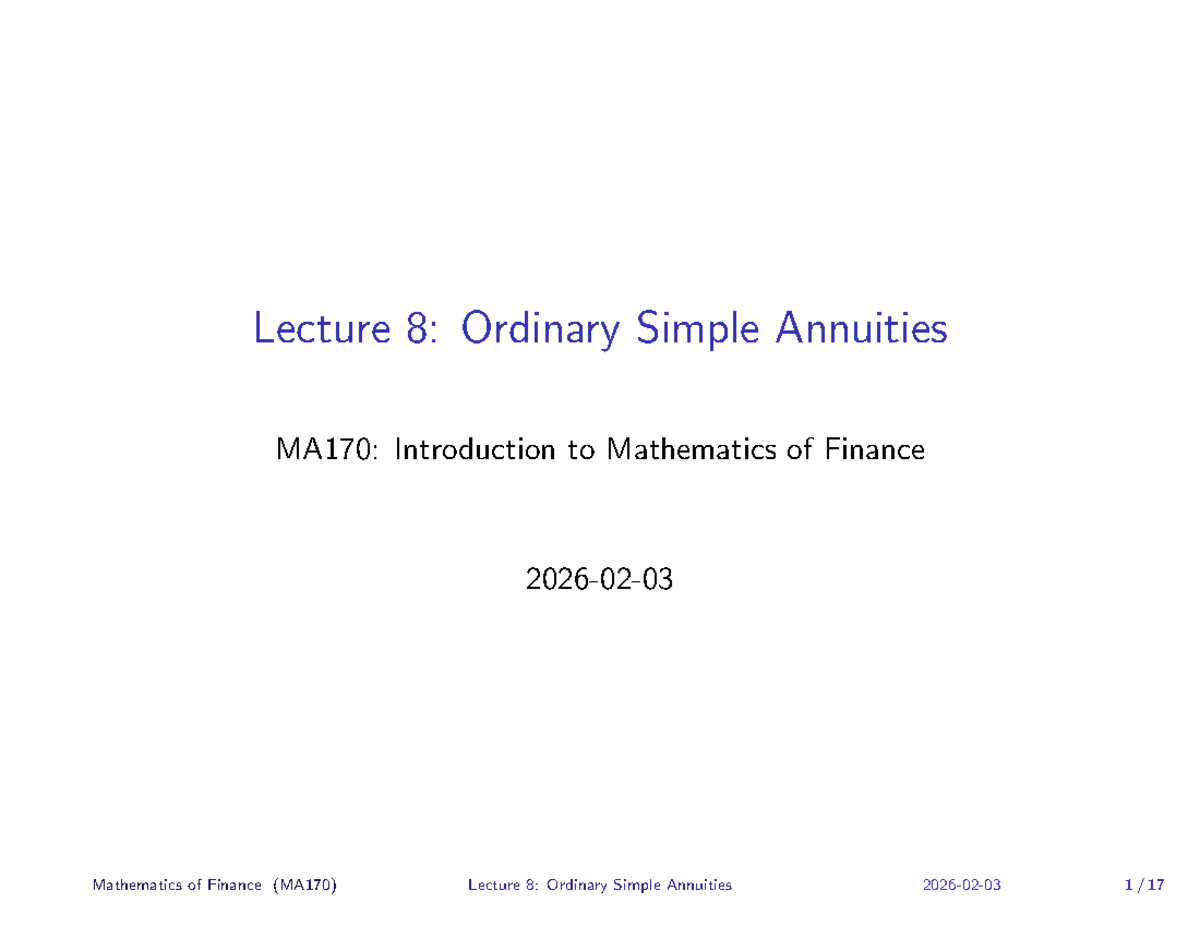 Lecture 8: Ordinary Simple Annuities

MA170: Introduction to Mathematics of Finance

2026-02-03

Mathematics of Finance (MA170) Lecture 8: Ordinary Simple Annuities 2026-02-03 1 / 17